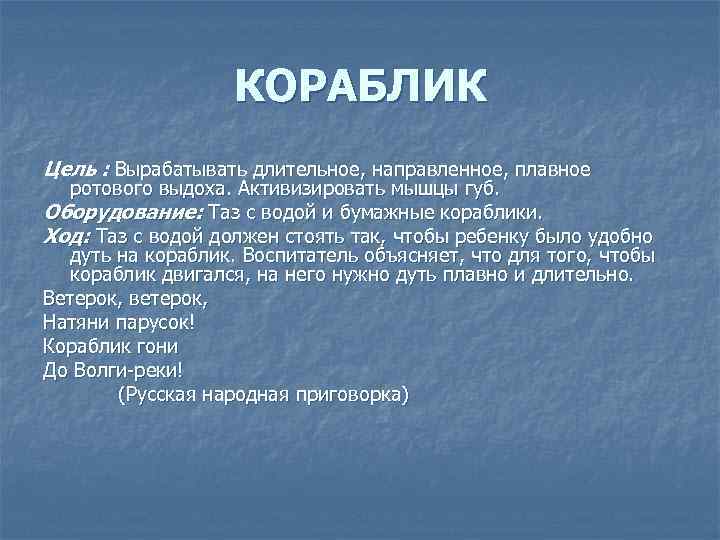 КОРАБЛИК

Цель : Вырабатывать длительное, направленное, плавное ротового выдоха. Активизировать мышцы губ.

Оборудование: Таз с водой и бумажные кораблики.

Ход: Таз с водой должен стоять так, чтобы ребенку было удобно дуть на кораблик. Воспитатель объясняет, что для того, чтобы кораблик двигался, на него нужно дуть плавно и длительно.

Ветерок, ветерок,

Натяни парусок!

Кораблик гони

До Волги-реки!

(Русская народная приговорка)